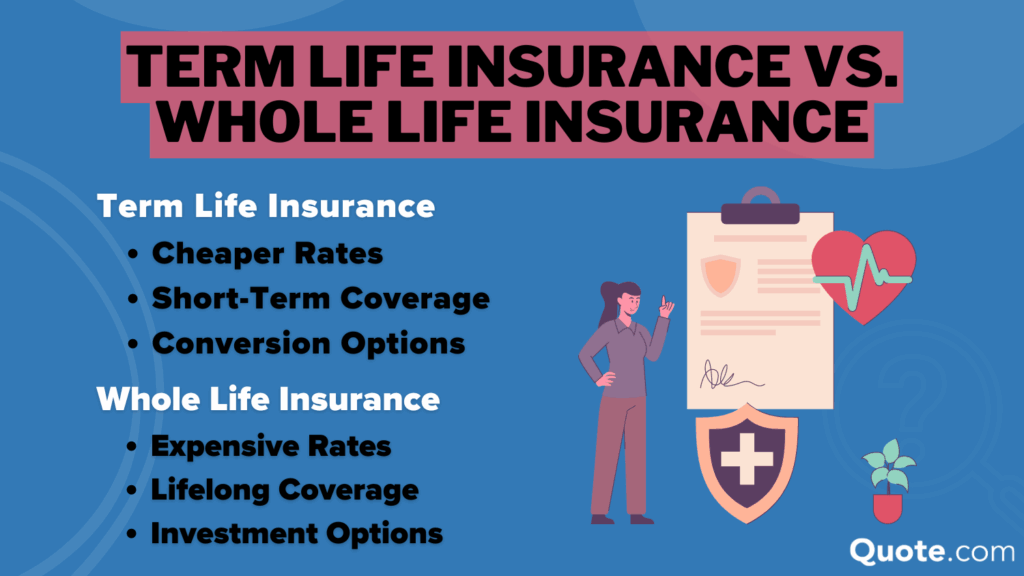 TERM LIFE INSURANCE VS. WHOLE LIFE INSURANCE

Term Life Insurance
• Cheaper Rates
• Short-Term Coverage
• Conversion Options

Whole Life Insurance
• Expensive Rates
• Lifelong Coverage
• Investment Options

Quote.com